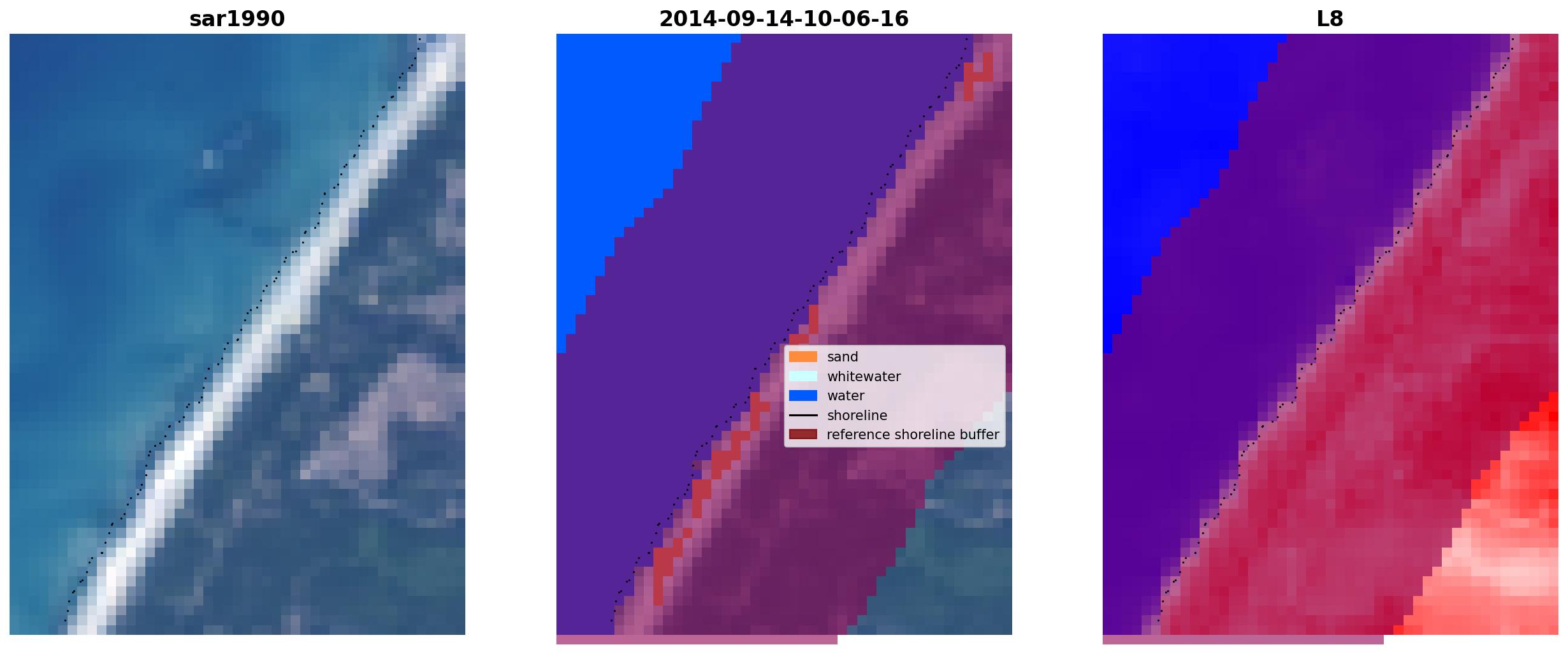 sar1990

2014-09-14-10-06-16

sand
whitewater
water
shoreline
reference shoreline buffer

L8